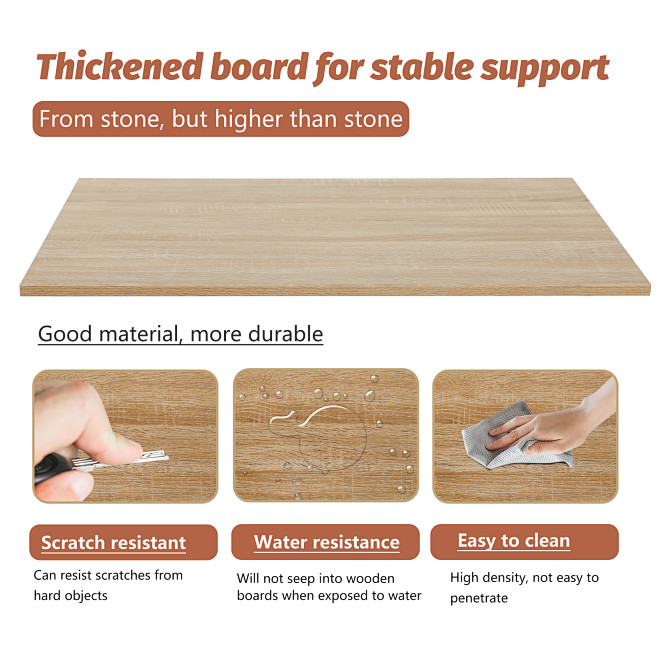 Thickened board for stable support

From stone, but higher than stone

Good material, more durable

Scratch resistant

Can resist scratches from hard objects

Water resistance

Will not seep into wooden boards when exposed to water

Easy to clean

High density, not easy to penetrate